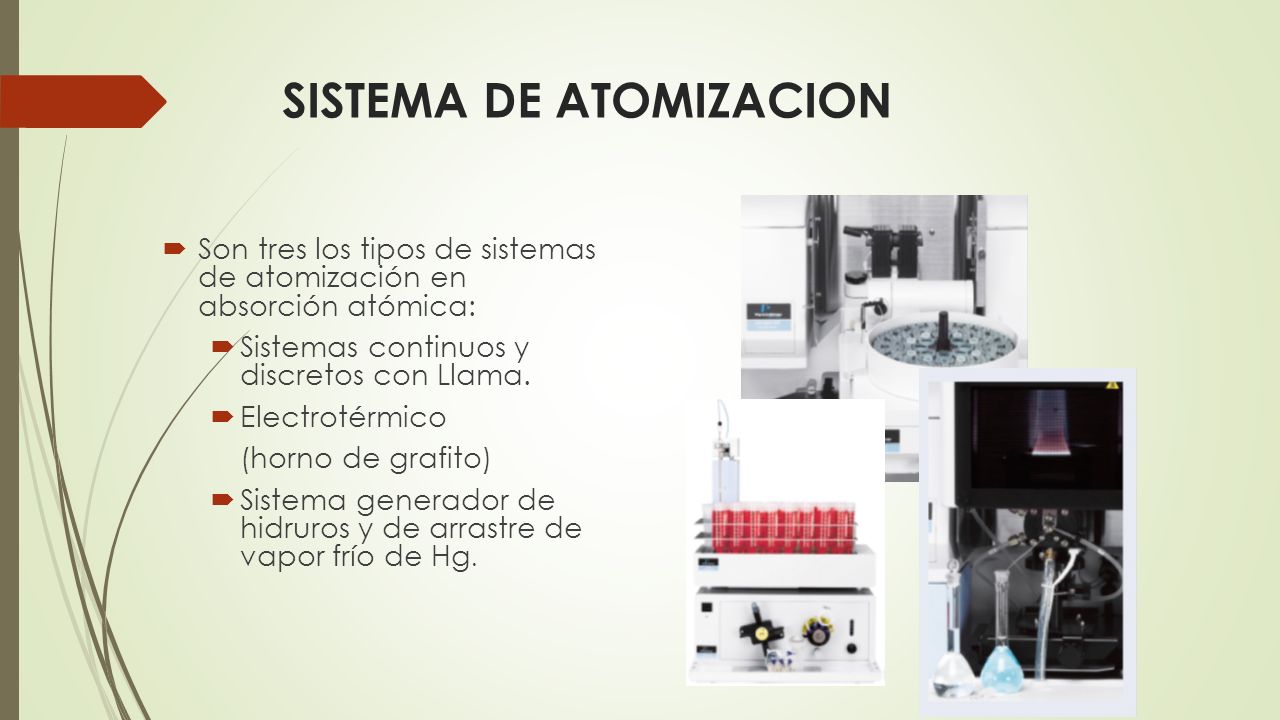 SISTEMA DE ATOMIZACION

Son tres los tipos de sistemas de atomización en absorción atómica:

Sistemas continuos y discretos con Llama.

Electrotérmico

(horno de grafito)

Sistema generador de hidruros y de arrastre de vapor frío de Hg.